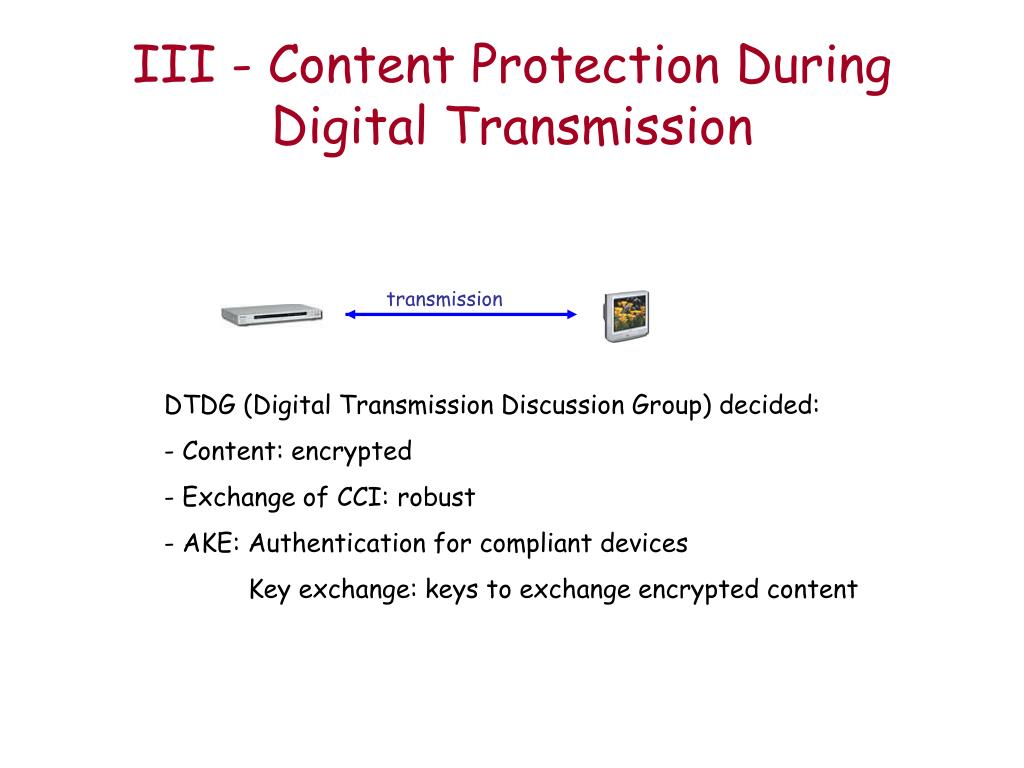 III - Content Protection During Digital Transmission

transmission

DTDG (Digital Transmission Discussion Group) decided:

- Content: encrypted

- Exchange of CCI: robust

- AKE: Authentication for compliant devices

Key exchange: keys to exchange encrypted content